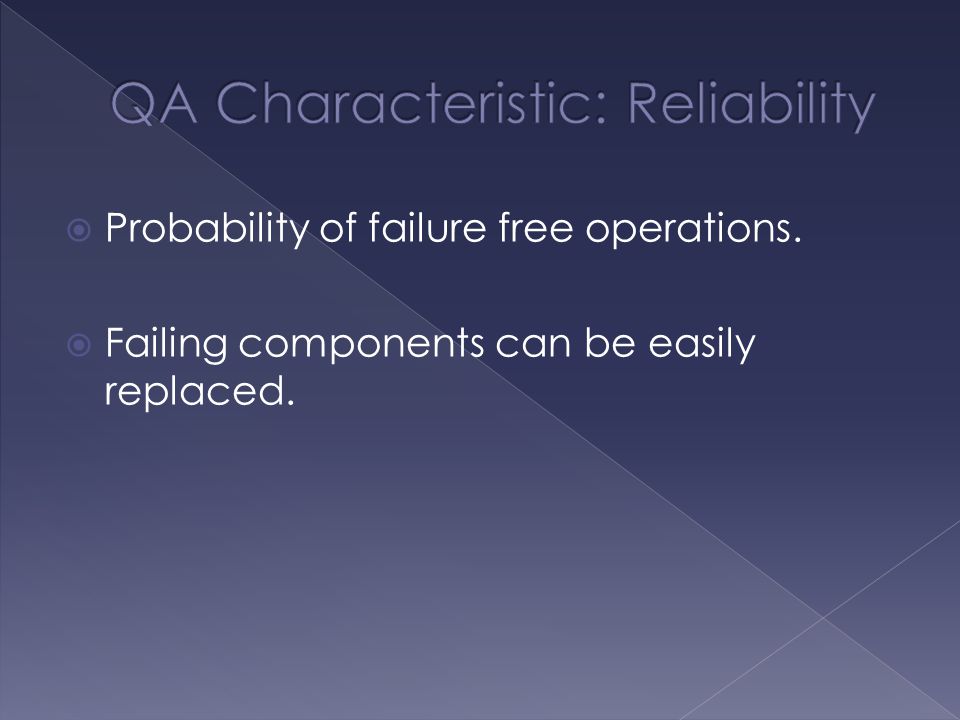 QA Characteristic: Reliability

Probability of failure free operations.

Failing components can be easily replaced.